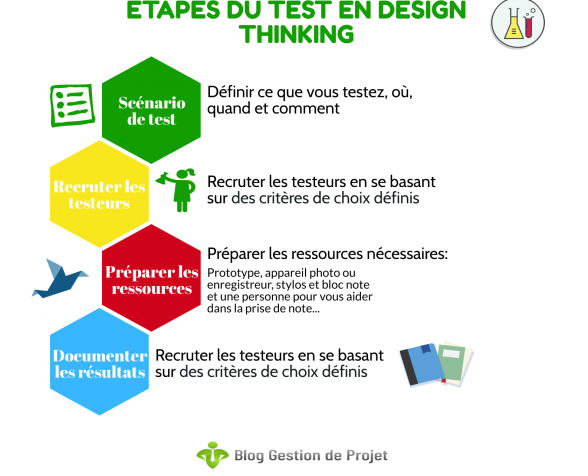 ETAPES DU TEST EN DESIGN THINKING

Scénario de test

Définir ce que vous testez, où, quand et comment

Recruter les testeurs

Recruter les testeurs en se basant sur des critères de choix définis

Préparer les ressources

Préparer les ressources nécessaires:

Prototype, appareil photo ou enregistreur, stylos et bloc note et une personne pour vous aider dans la prise de note...

Documenter les résultats

Recruter les testeurs en se basant sur des critères de choix définis

Blog Gestion de Projet